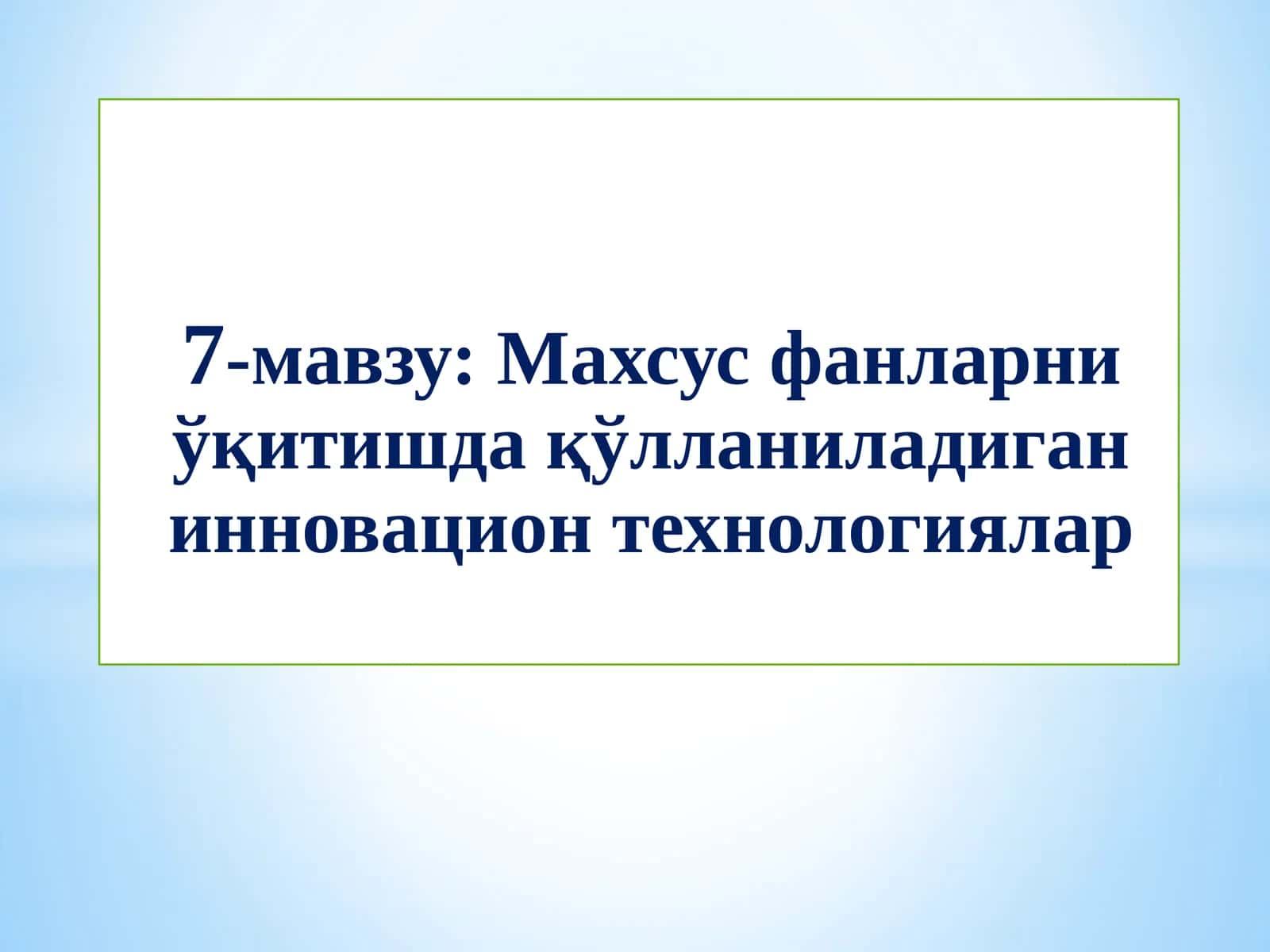 7-мавзу: Махсус фанларни ўқитишда қўлланиладиган инновацион технологиялар